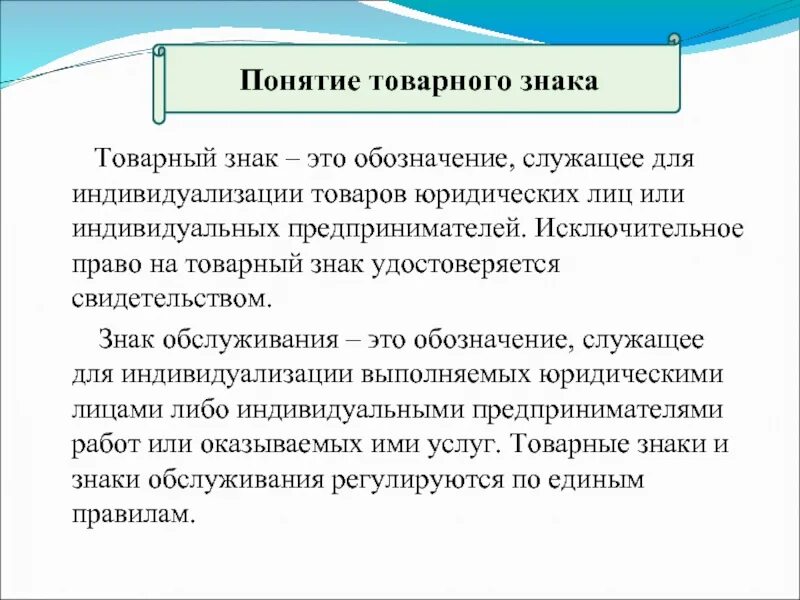 Понятие товарного знака

Товарный знак – это обозначение, служащее для индивидуализации товаров юридических лиц или индивидуальных предпринимателей. Исключительное право на товарный знак удостоверяется свидетельством.

Знак обслуживания – это обозначение, служащее для индивидуализации выполняемых юридическими лицами либо индивидуальными предпринимателями работ или оказываемых ими услуг. Товарные знаки и знаки обслуживания регулируются по единым правилам.